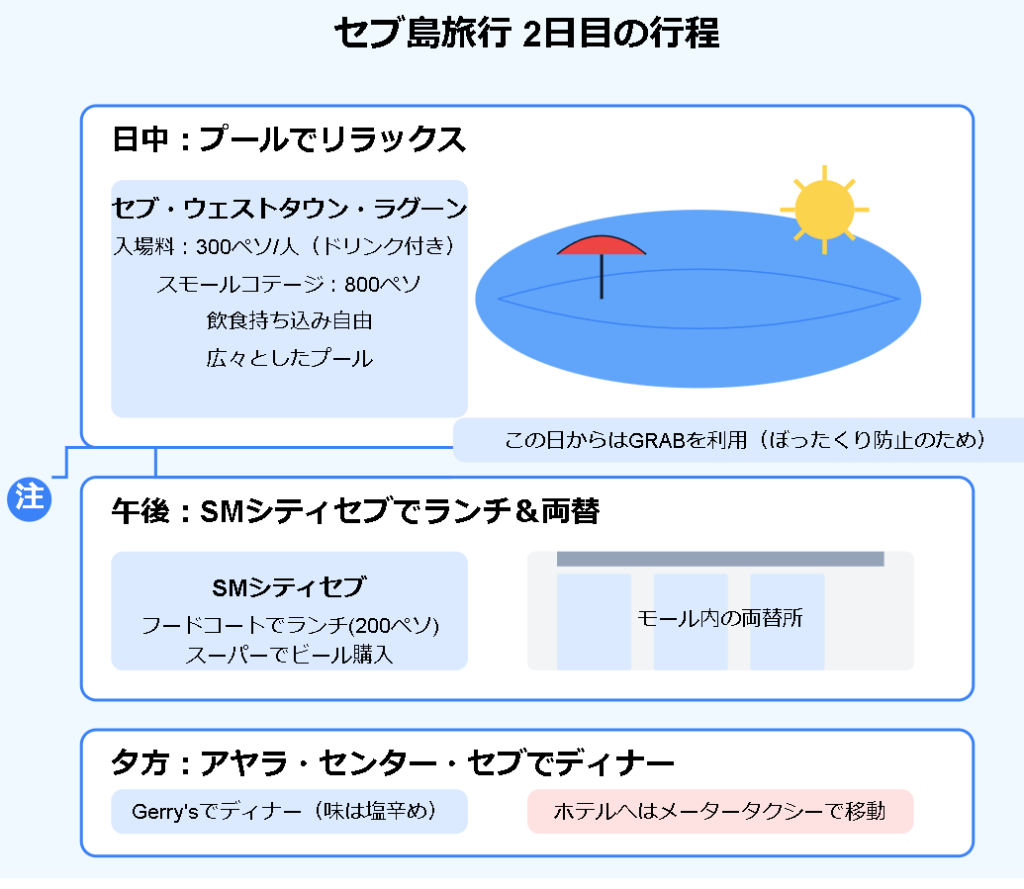 セブ島旅行 2日目の行程

日中：プールでリラックス

セブ・ウェストタウン・ラグーン
入場料：300ペソ/人（ドリンク付き）
スモールコテージ：800ペソ
飲食持ち込み自由
広々としたプール

この日からはGRABを利用（ぼったくり防止のため）

注

午後：SMシティセブでランチ＆両替

SMシティセブ
フードコートでランチ(200ペソ)
スーパーでビール購入

モール内の両替所

夕方：アヤラ・センター・セブでディナー

Gerry'sでディナー（味は塩辛め）

ホテルへはメータータクシーで移動